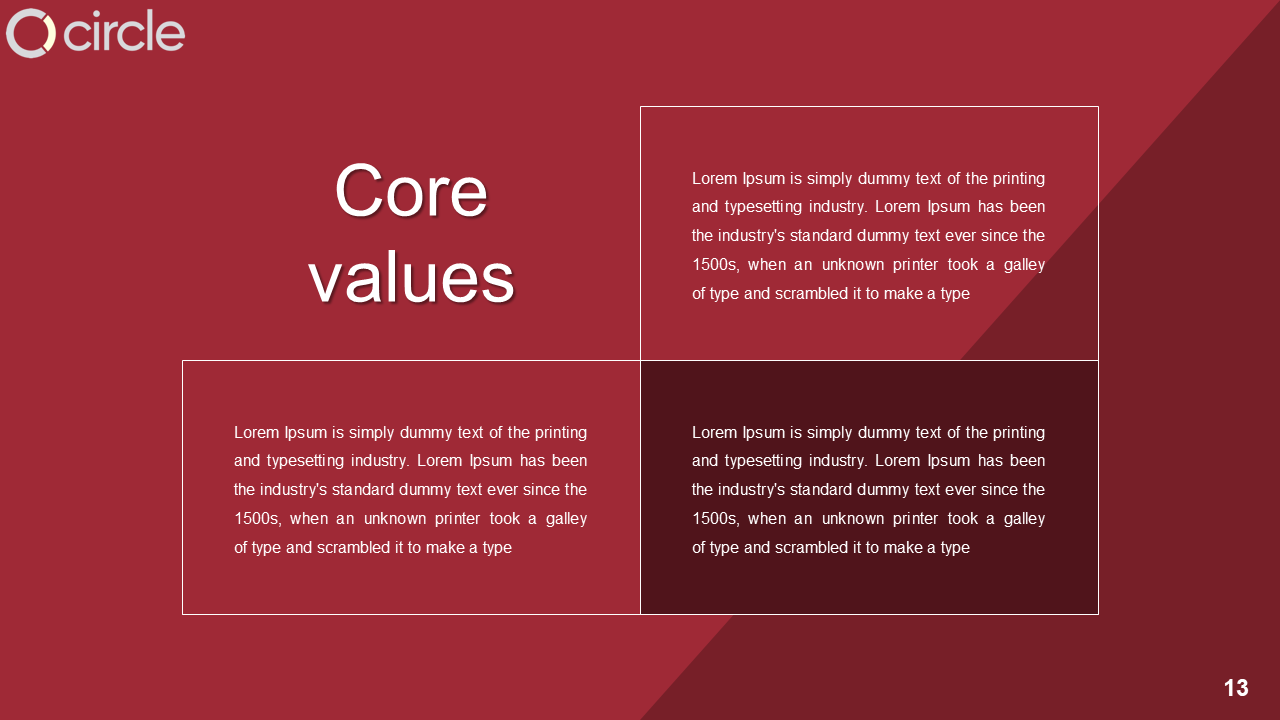 circle

Core values

Lorem Ipsum is simply dummy text of the printing and typesetting industry. Lorem Ipsum has been the industry's standard dummy text ever since the 1500s, when an unknown printer took a galley of type and scrambled it to make a type

Lorem Ipsum is simply dummy text of the printing and typesetting industry. Lorem Ipsum has been the industry's standard dummy text ever since the 1500s, when an unknown printer took a galley of type and scrambled it to make a type

Lorem Ipsum is simply dummy text of the printing and typesetting industry. Lorem Ipsum has been the industry's standard dummy text ever since the 1500s, when an unknown printer took a galley of type and scrambled it to make a type

13